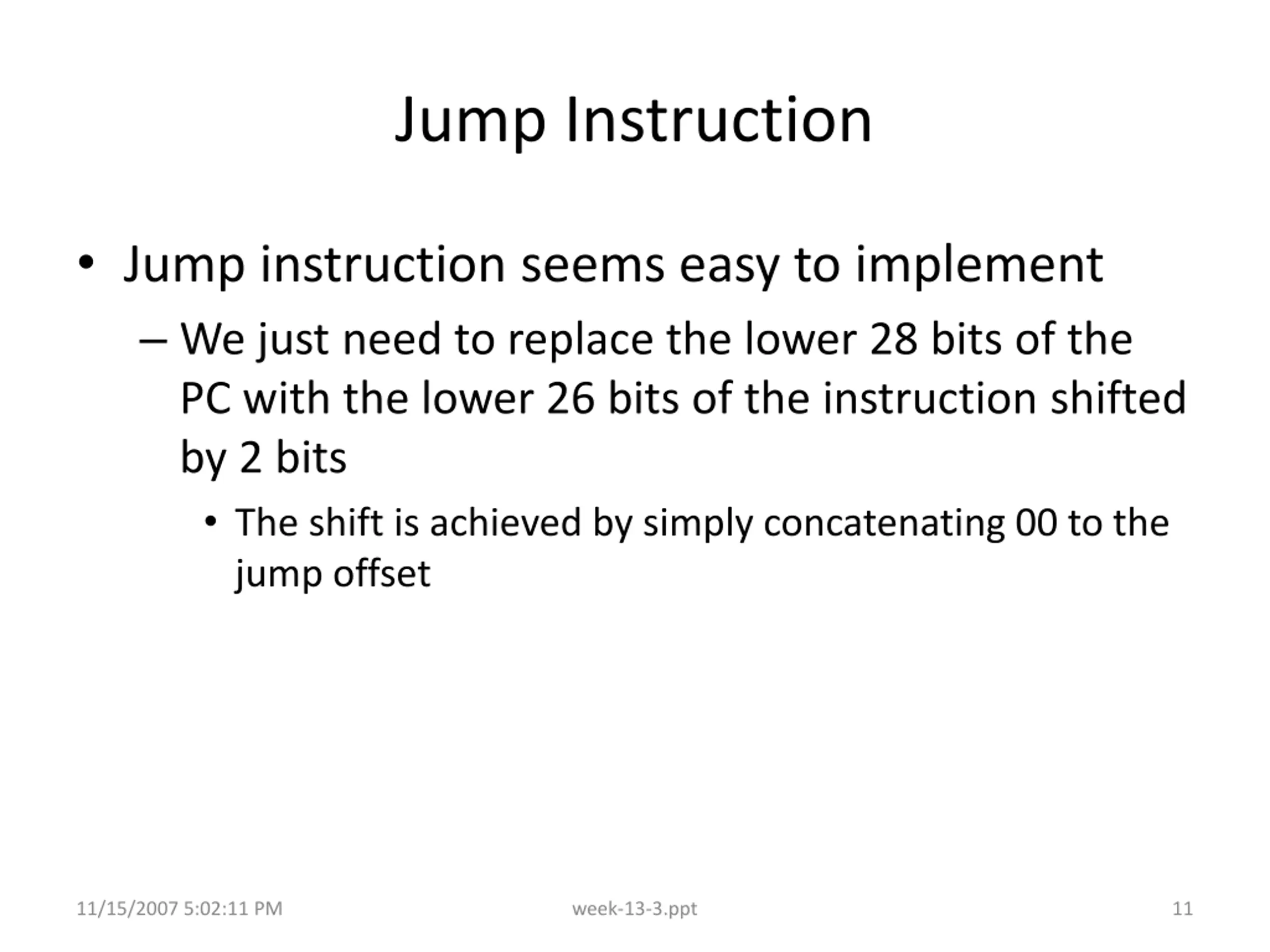 Jump Instruction

• Jump instruction seems easy to implement
– We just need to replace the lower 28 bits of the PC with the lower 26 bits of the instruction shifted by 2 bits
• The shift is achieved by simply concatenating 00 to the jump offset

11/15/2007 5:02:11 PM week-13-3.ppt 11